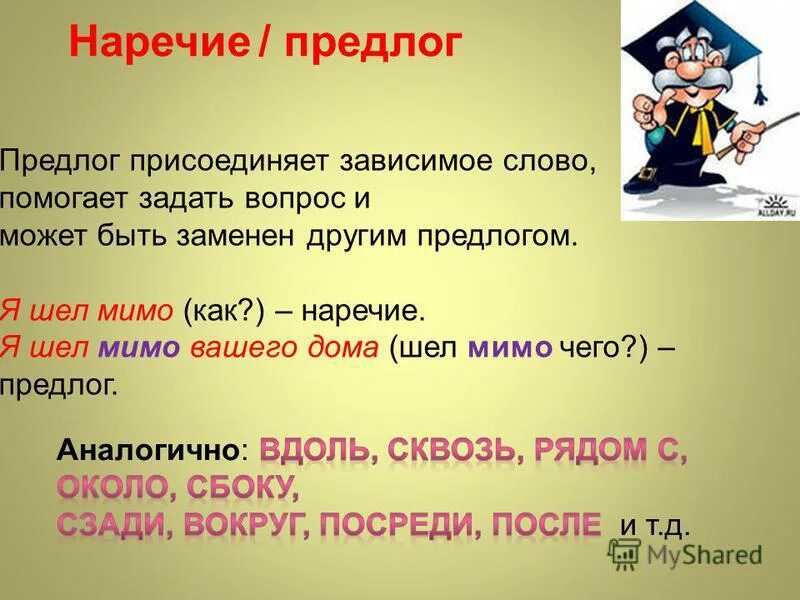 Наречие / предлог

ALLDAY.RU

Предлог присоединяет зависимое слово, помогает задать вопрос и может быть заменен другим предлогом.

Я шел мимо (как?) – наречие.
Я шел мимо вашего дома (шел мимо чего?) – предлог.

Аналогично: ВДОЛЬ, СКВОЗЬ, РЯДОМ С, ОКОЛО, СБОКУ,
СЗАДИ, ВОКРУГ, ПОСРЕДИ, ПОСЛЕ и т.д.

MyShared